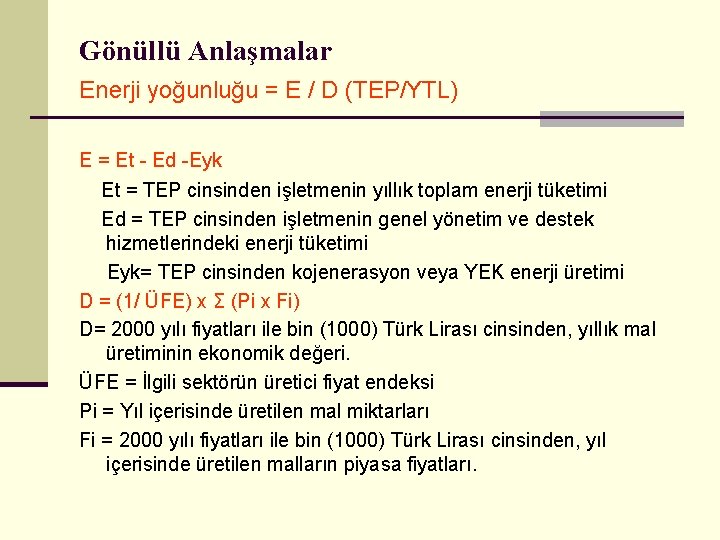 Gönüllü Anlaşmalar

Enerji yoğunluğu = E / D (TEP/YTL)

E = Et - Ed -Eyk

Et = TEP cinsinden işletmenin yıllık toplam enerji tüketimi

Ed = TEP cinsinden işletmenin genel yönetim ve destek hizmetlerindeki enerji tüketimi

Eyk= TEP cinsinden kojenerasyon veya YEK enerji üretimi

D = (1/ ÜFE) x Σ (Pi x Fi)

D= 2000 yılı fiyatları ile bin (1000) Türk Lirası cinsinden, yıllık mal üretiminin ekonomik değeri.

ÜFE = İlgili sektörün üretici fiyat endeksi

Pi = Yıl içerisinde üretilen mal miktarları

Fi = 2000 yılı fiyatları ile bin (1000) Türk Lirası cinsinden, yıl içerisinde üretilen malların piyasa fiyatları.